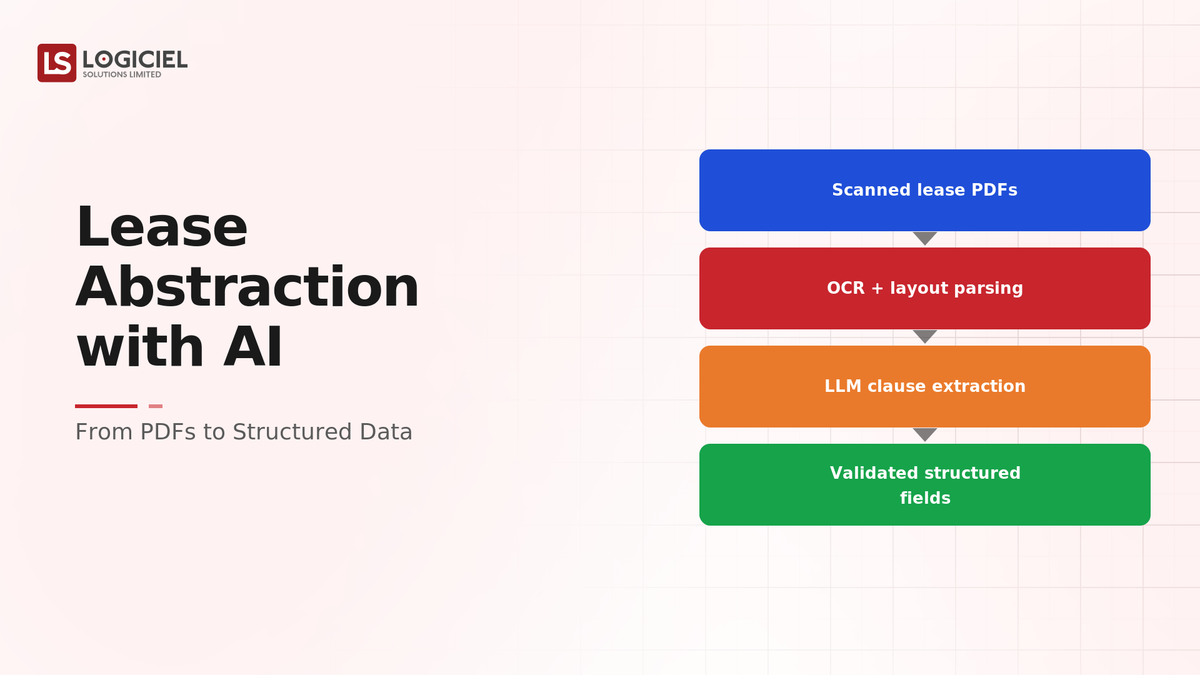 LS LOGICIEL
SOLUTIONS LIMITED

Lease Abstraction with AI

From PDFs to Structured Data

Scanned lease PDFs

OCR + layout parsing

LLM clause extraction

Validated structured fields